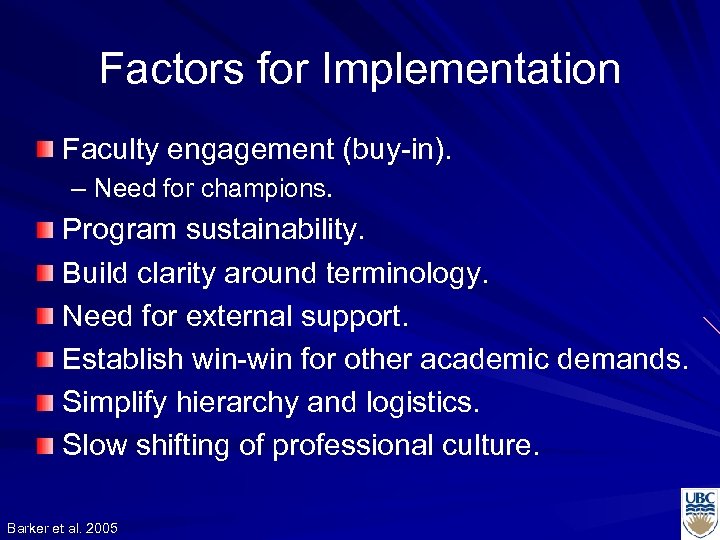 Factors for Implementation

Faculty engagement (buy-in).
– Need for champions.

Program sustainability.

Build clarity around terminology.

Need for external support.

Establish win-win for other academic demands.

Simplify hierarchy and logistics.

Slow shifting of professional culture.

Barker et al. 2005

UBC